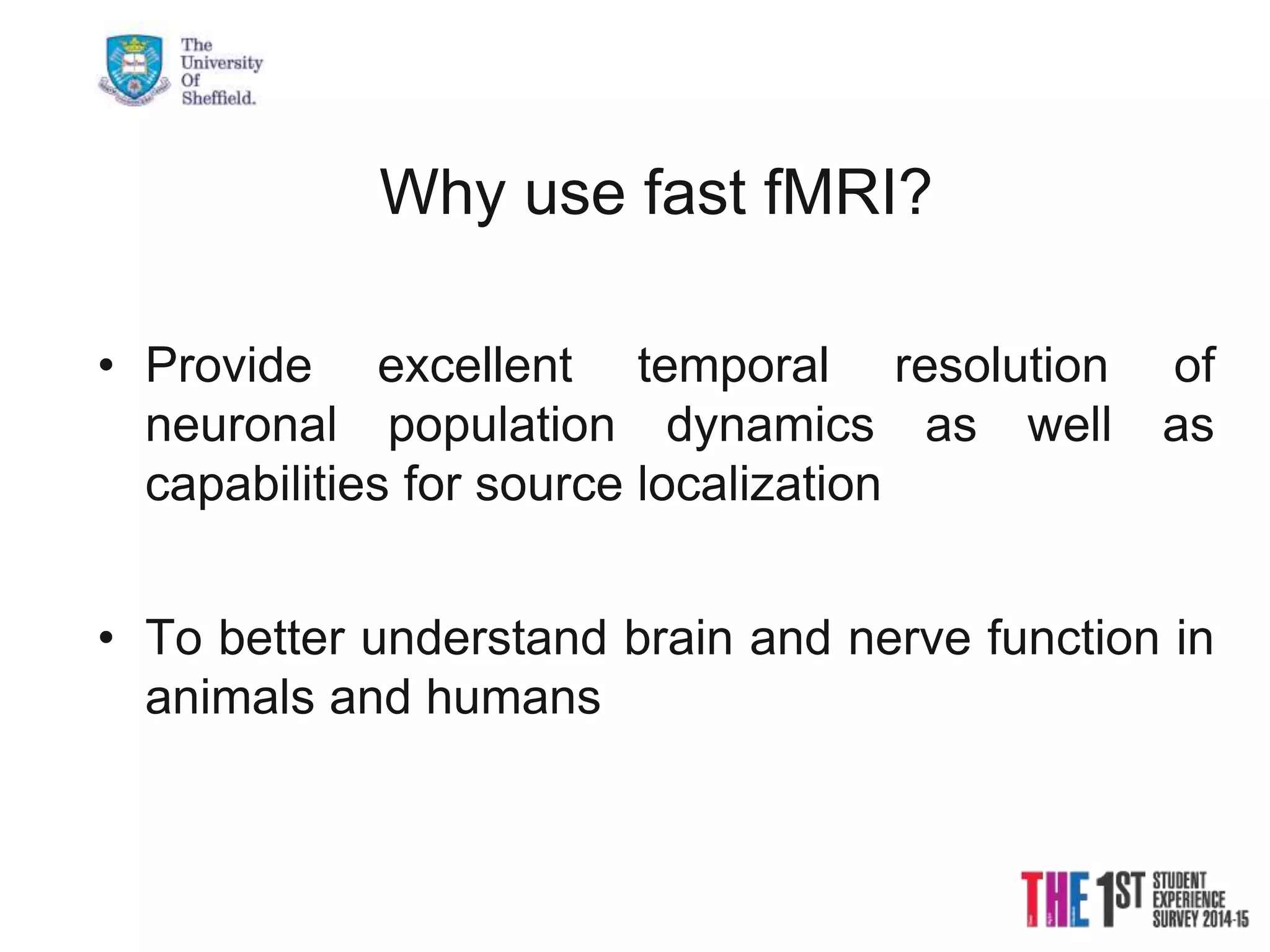 The University Of Sheffield.

Why use fast fMRI?

• Provide excellent temporal resolution of neuronal population dynamics as well as capabilities for source localization

• To better understand brain and nerve function in animals and humans

THE 1ST STUDENT EXPERIENCE SURVEY 2014-15